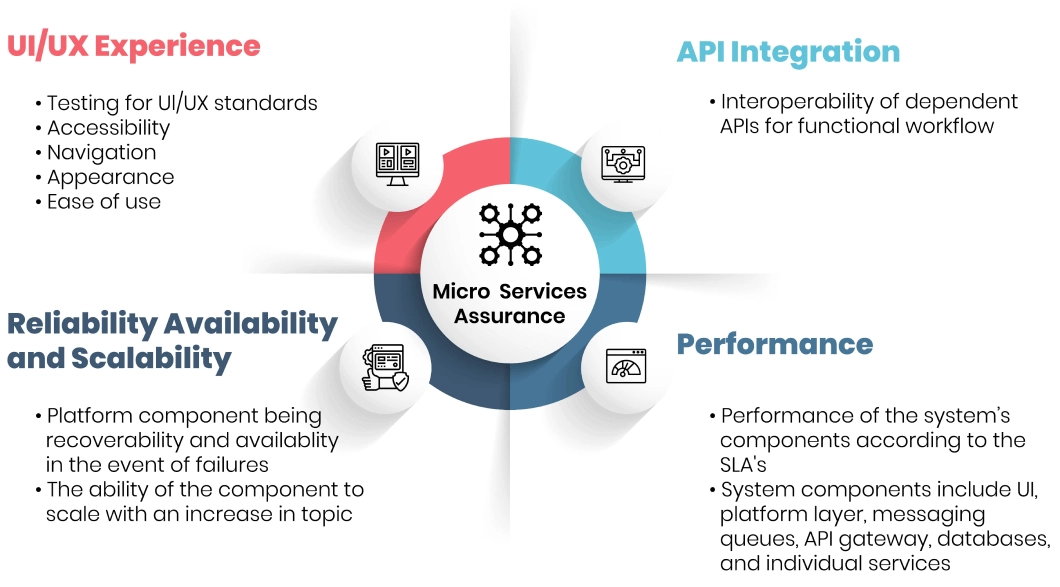 UI/UX Experience

• Testing for UI/UX standards
• Accessibility
• Navigation
• Appearance
• Ease of use

API Integration

• Interoperability of dependent APIs for functional workflow

Micro Services Assurance

Reliability Availability and Scalability

• Platform component being recoverability and availablity in the event of failures
• The ability of the component to scale with an increase in topic

Performance

• Performance of the system's components according to the SLA's
• System components include UI, platform layer, messaging queues, API gateway, databases, and individual services